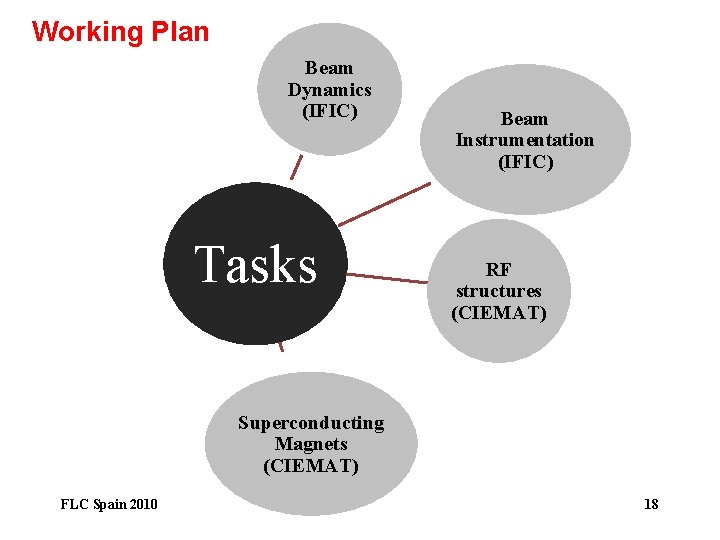 Working Plan

Beam Dynamics (IFIC)

Beam Instrumentation (IFIC)

Tasks

RF structures (CIEMAT)

Superconducting Magnets (CIEMAT)

FLC Spain 2010

18